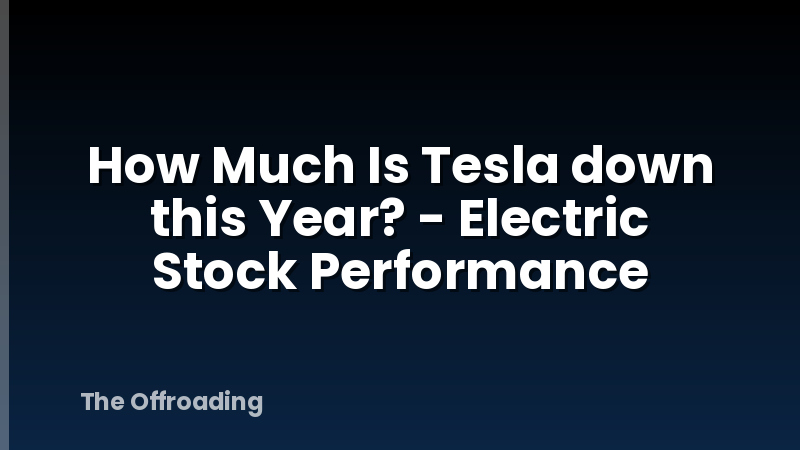 How Much Is Tesla down this Year? - Electric Stock Performance

The Offroading